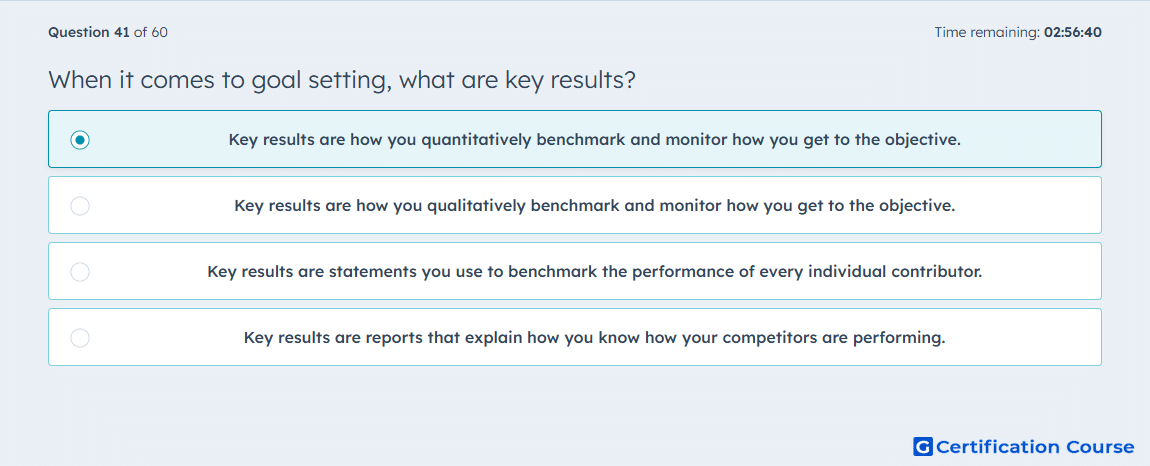 Question 41 of 60

Time remaining: 02:56:40

When it comes to goal setting, what are key results?

Key results are how you quantitatively benchmark and monitor how you get to the objective.

Key results are how you qualitatively benchmark and monitor how you get to the objective.

Key results are statements you use to benchmark the performance of every individual contributor.

Key results are reports that explain how you know how your competitors are performing.

G Certification Course